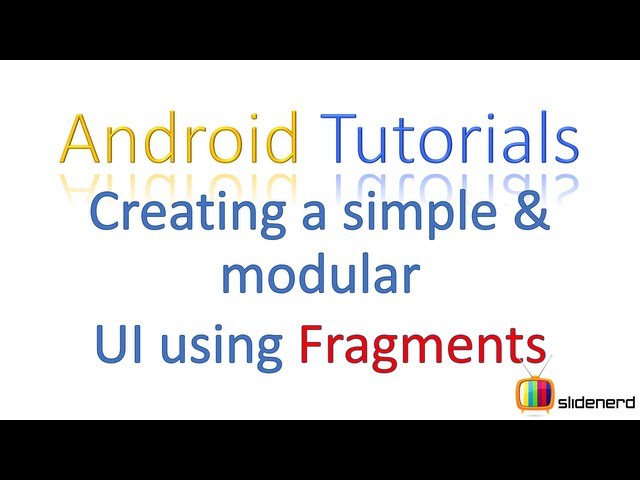 Android Tutorials

Creating a simple & modular UI using Fragments

slidenerd